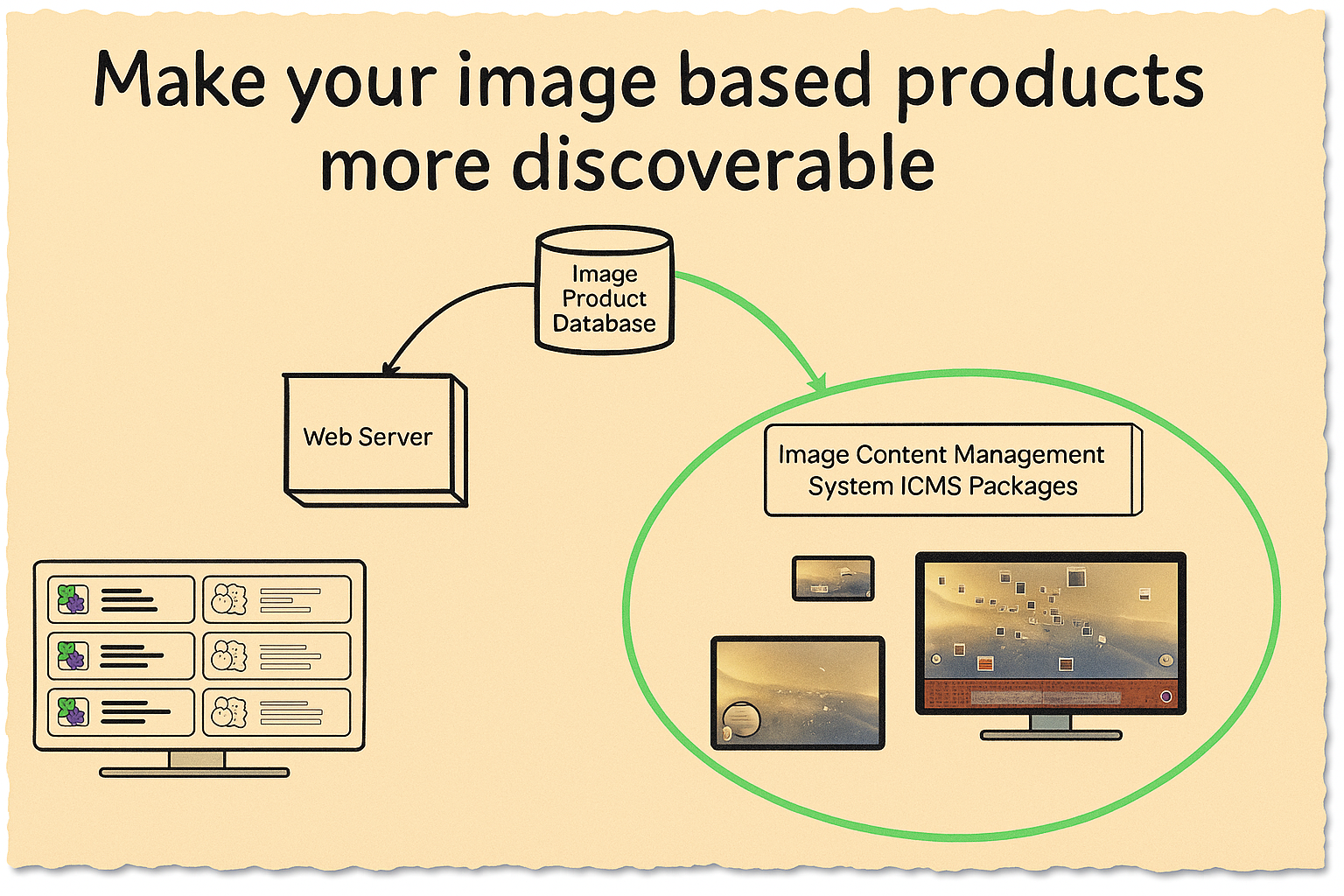 Make your image based products more discoverable

Image Product Database

Web Server

Image Content Management System ICMS Packages